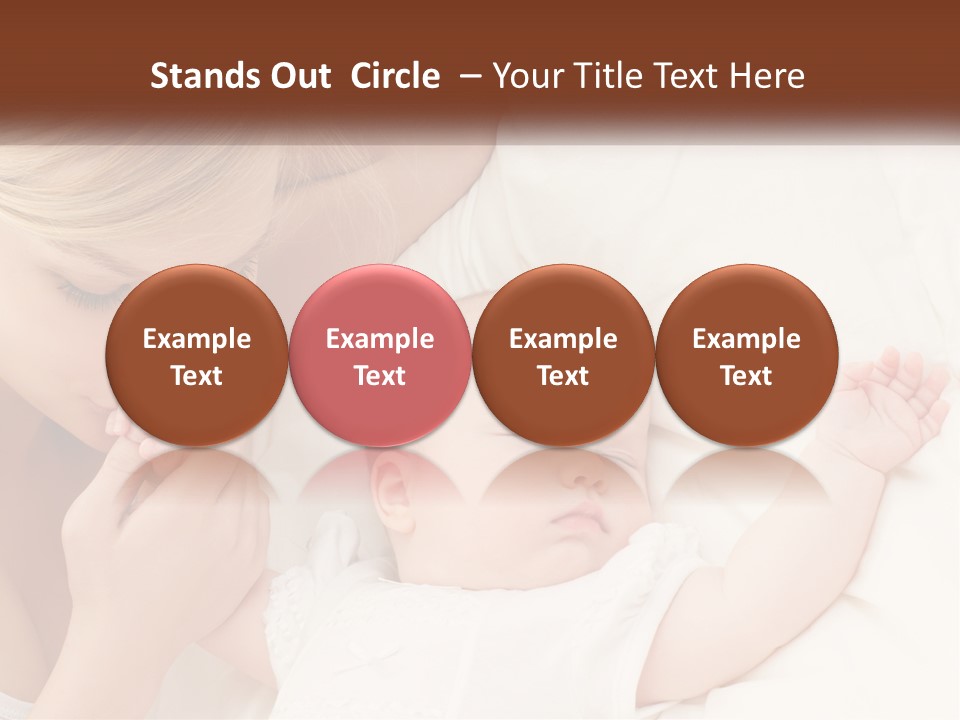 Stands Out Circle – Your Title Text Here

Example Text

Example Text

Example Text

Example Text